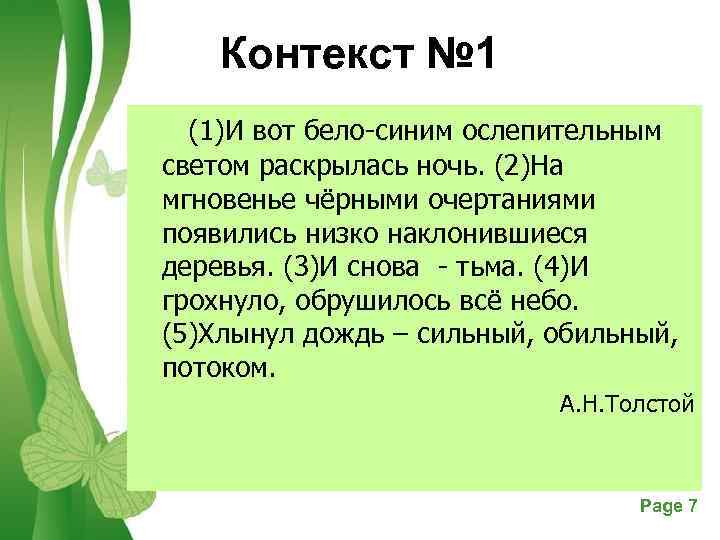 Контекст №1

(1)И вот бело-синим ослепительным светом раскрылась ночь. (2)На мгновенье чёрными очертаниями появились низко наклонившиеся деревья. (3)И снова - тьма. (4)И грохнуло, обрушилось всё небо. (5)Хлынул дождь – сильный, обильный, потоком.

А.Н.Толстой

Page 7